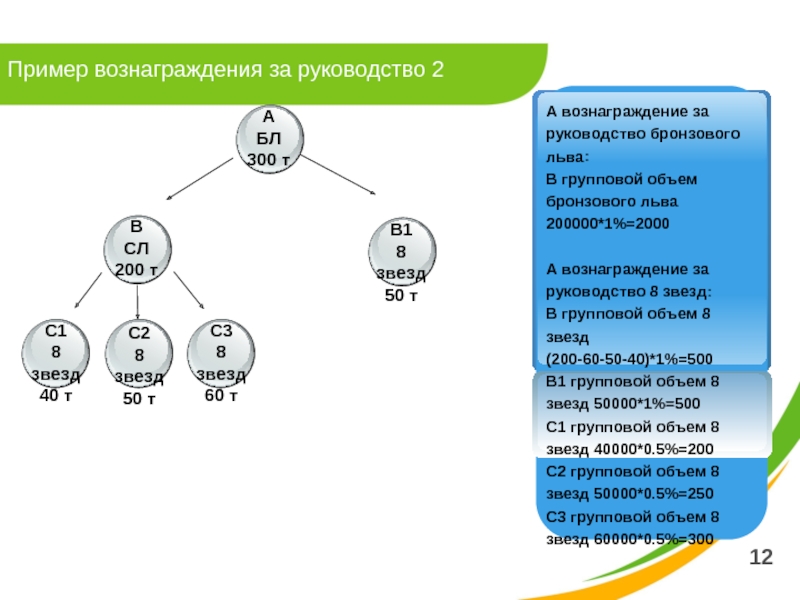 Пример вознаграждения за руководство 2

А
БЛ
300 т

В
СЛ
200 т

В1
8
звезд
50 т

С1
8
звезд
40 т

С2
8
звезд
50 т

С3
8
звезд
60 т

А вознаграждение за руководство бронзового льва:
В групповой объем бронзового льва
200000*1%=2000

А вознаграждение за руководство 8 звезд:
В групповой объем 8 звезд
(200-60-50-40)*1%=500
В1 групповой объем 8 звезд 50000*1%=500
С1 групповой объем 8 звезд 40000*0.5%=200
С2 групповой объем 8 звезд 50000*0.5%=250
С3 групповой объем 8 звезд 60000*0.5%=300

12